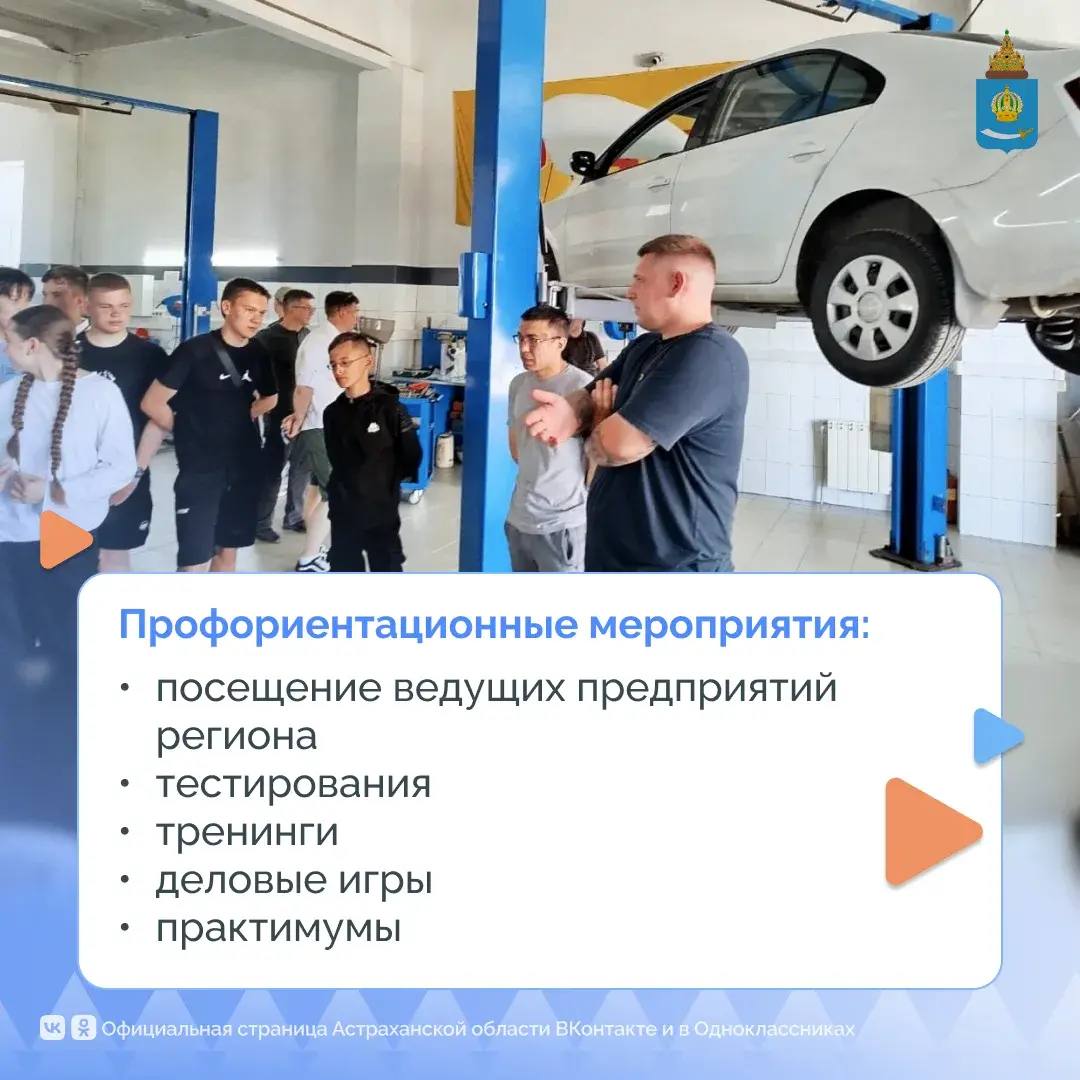 Профориентационные мероприятия:

• посещение ведущих предприятий региона
• тестирования
• тренинги
• деловые игры
• практимумы

Официальная страница Астраханской области ВКонтакте и в Одноклассниках